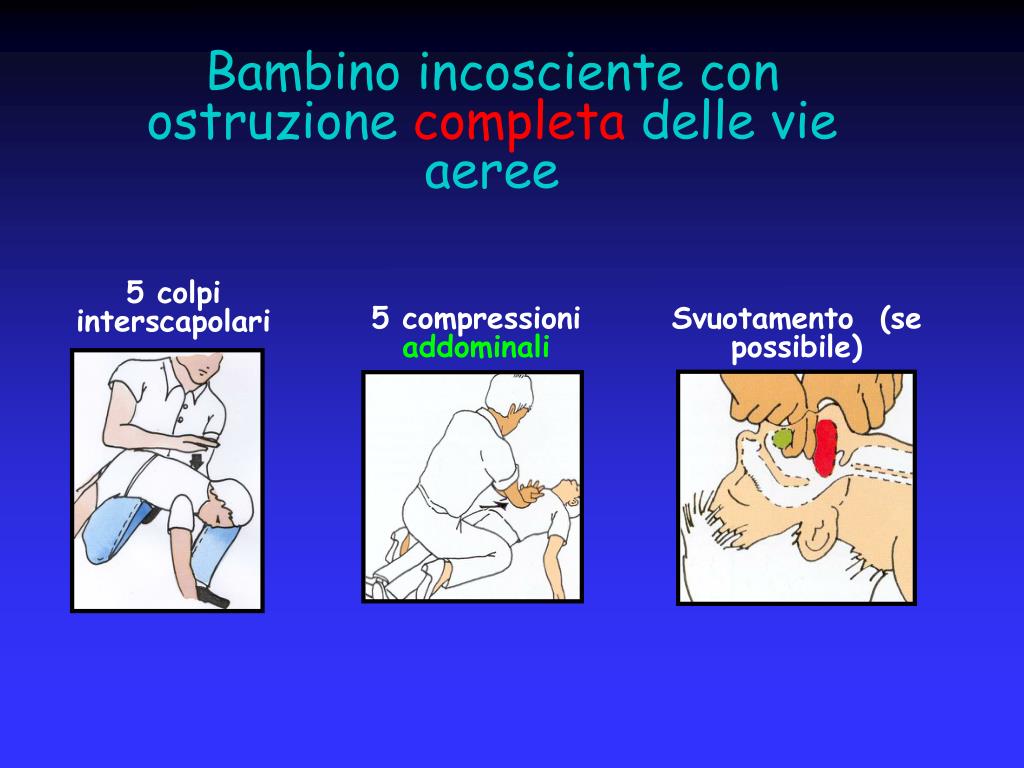 Bambino incosciente con ostruzione completa delle vie aeree

5 colpi interscapolari

5 compressioni addominali

Svuotamento (se possibile)